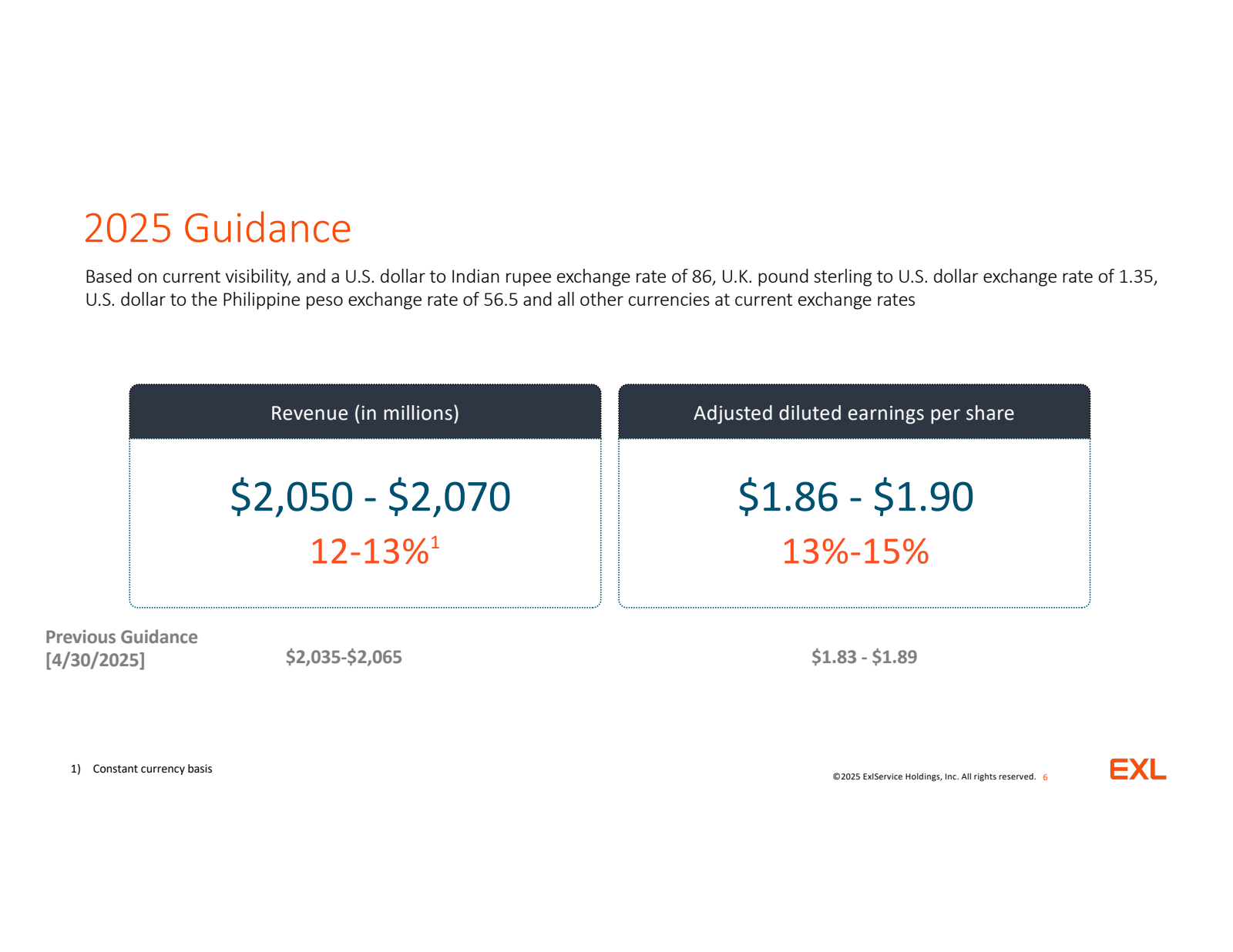 2025 Guidance

Based on current visibility, and a U.S. dollar to Indian rupee exchange rate of 86, U.K. pound sterling to U.S. dollar exchange rate of 1.35, U.S. dollar to the Philippine peso exchange rate of 56.5 and all other currencies at current exchange rates

Revenue (in millions)

\$2,050 - \$2,070

12-13%$^1$

Adjusted diluted earnings per share

\$1.86 - \$1.90

13%-15%

Previous Guidance [4/30/2025]

\$2,035-\$2,065

\$1.83 - \$1.89

1) Constant currency basis

©2025 ExlService Holdings, Inc. All rights reserved. 6

EXL